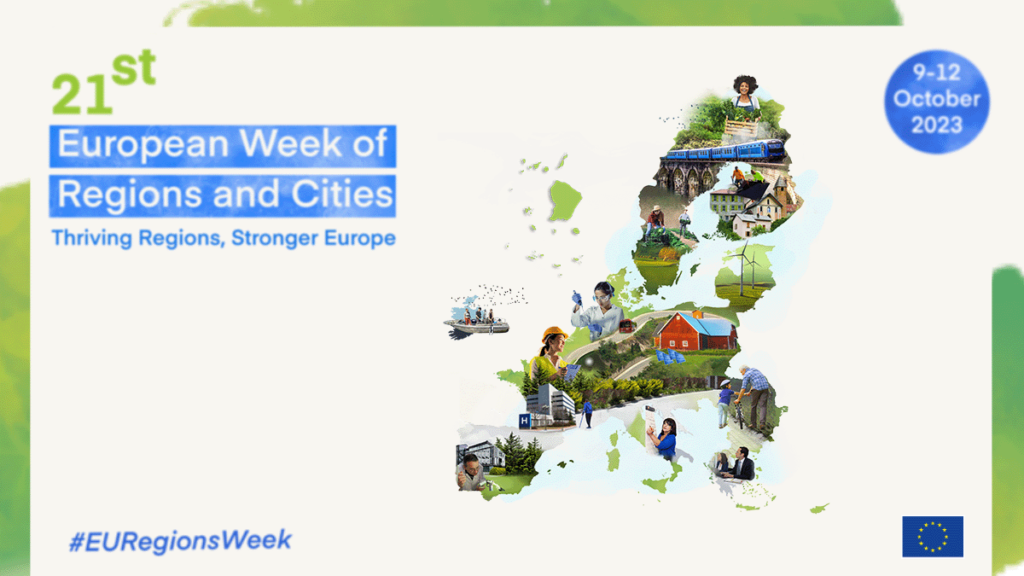 21st

European Week of Regions and Cities

Thriving Regions, Stronger Europe

9-12 October 2023

H

#EURegionsWeek